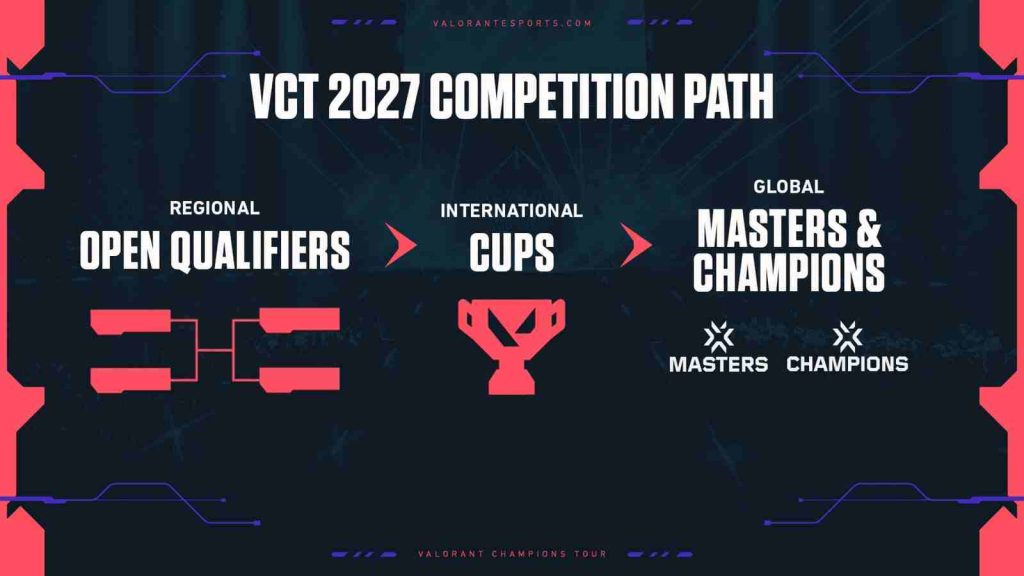 VALORANTESPORTS.COM

VCT 2027 COMPETITION PATH

REGIONAL
OPEN QUALIFIERS

INTERNATIONAL
CUPS

GLOBAL
MASTERS & CHAMPIONS

MASTERS
CHAMPIONS

VALORANT CHAMPIONS TOUR